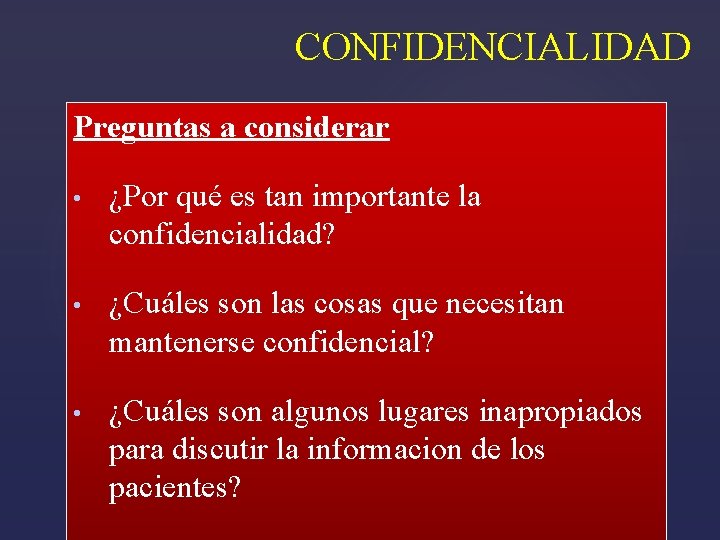 CONFIDENCIALIDAD

Preguntas a considerar

• ¿Por qué es tan importante la confidencialidad?

• ¿Cuáles son las cosas que necesitan mantenerse confidencial?

• ¿Cuáles son algunos lugares inapropiados para discutir la informacion de los pacientes?